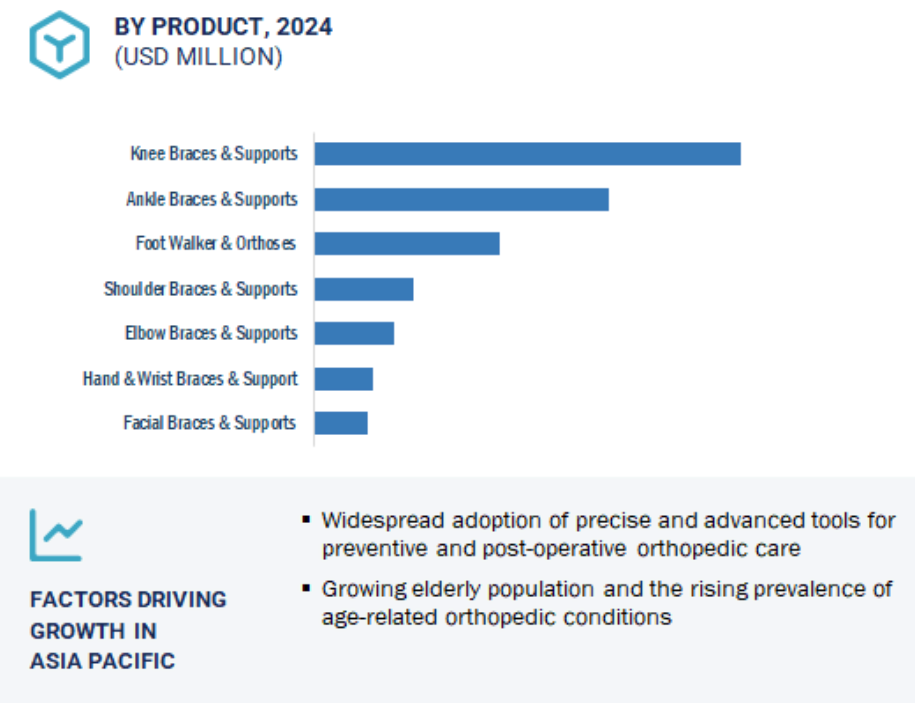 BY PRODUCT, 2024
(USD MILLION)

Knee Braces & Supports
Ankle Braces & Supports
Foot Walker & Orthoses
Shoulder Braces & Supports
Elbow Braces & Supports
Hand & Wrist Braces & Support
Facial Braces & Supports

FACTORS DRIVING GROWTH IN ASIA PACIFIC

▪ Widespread adoption of precise and advanced tools for preventive and post-operative orthopedic care

▪ Growing elderly population and the rising prevalence of age-related orthopedic conditions